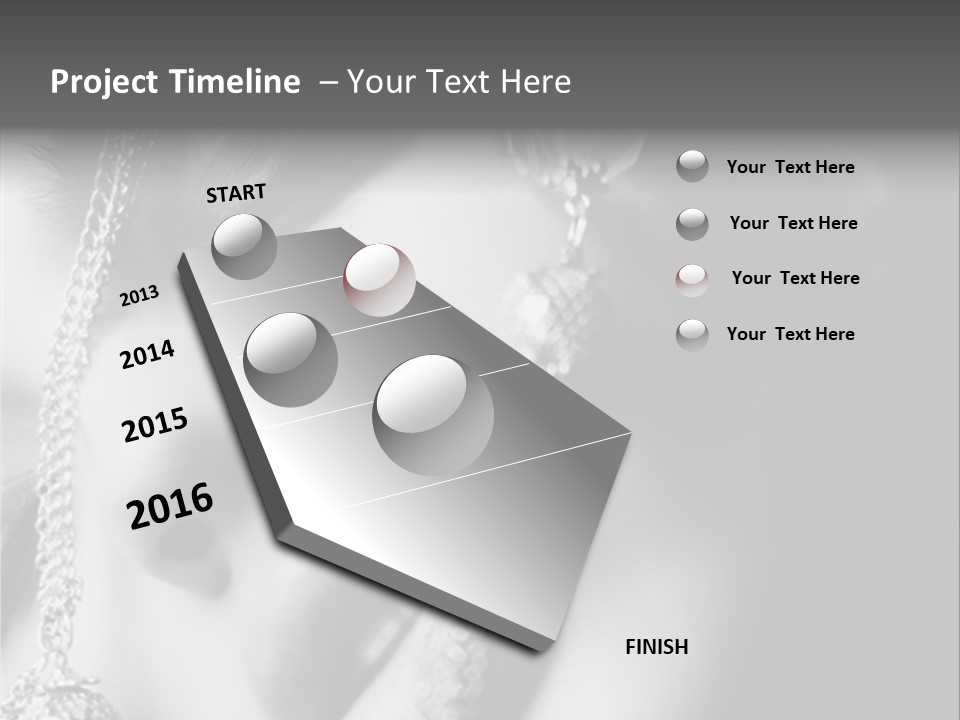 Project Timeline – Your Text Here

START

2013

2014

2015

2016

FINISH

Your Text Here

Your Text Here

Your Text Here

Your Text Here